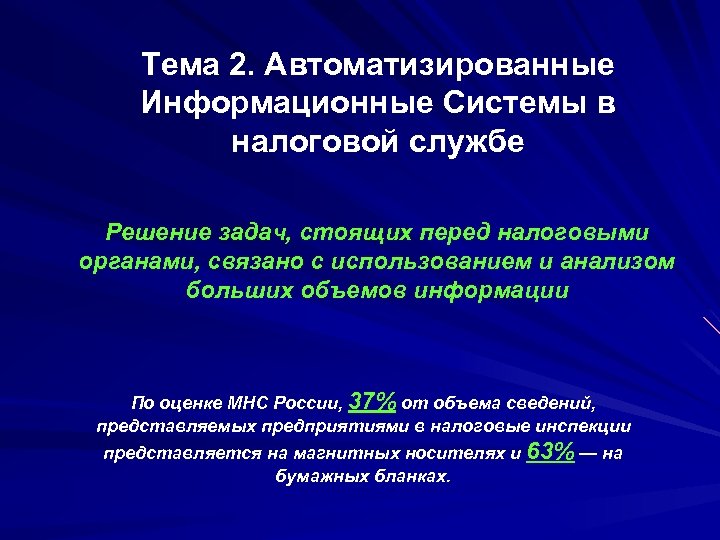 Тема 2. Автоматизированные Информационные Системы в налоговой службе

Решение задач, стоящих перед налоговыми органами, связано с использованием и анализом больших объемов информации

По оценке МНС России, 37% от объема сведений, представляемых предприятиями в налоговые инспекции представляется на магнитных носителях и 63% — на бумажных бланках.